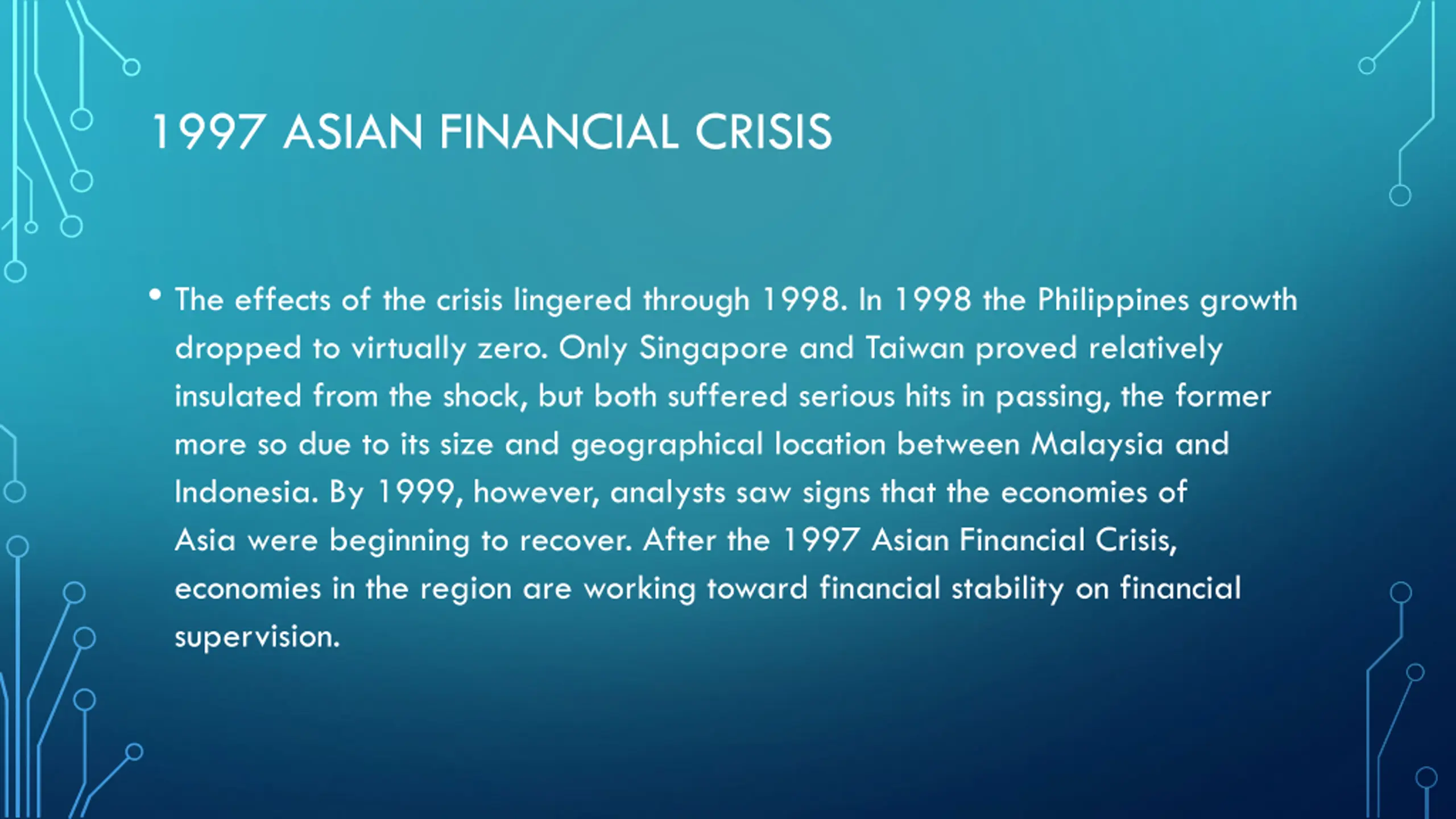 1997 ASIAN FINANCIAL CRISIS

• The effects of the crisis lingered through 1998. In 1998 the Philippines growth dropped to virtually zero. Only Singapore and Taiwan proved relatively insulated from the shock, but both suffered serious hits in passing, the former more so due to its size and geographical location between Malaysia and Indonesia. By 1999, however, analysts saw signs that the economies of Asia were beginning to recover. After the 1997 Asian Financial Crisis, economies in the region are working toward financial stability on financial supervision.